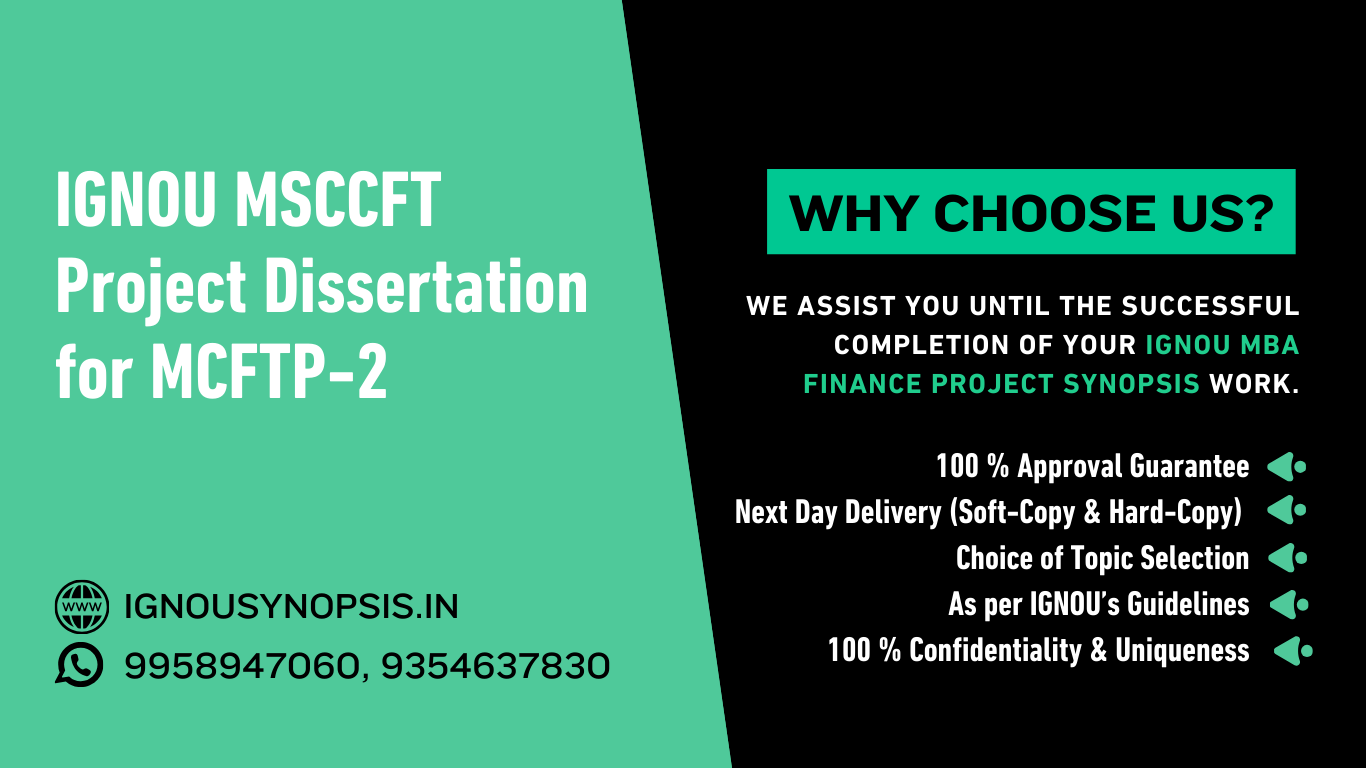 IGNOU MSCCFT Project Dissertation for MCFTP-2

WWW IGNOUSYNOPSIS.IN

9958947060, 9354637830

WHY CHOOSE US?

WE ASSIST YOU UNTIL THE SUCCESSFUL COMPLETION OF YOUR IGNOU MBA FINANCE PROJECT SYNOPSIS WORK.

100 % Approval Guarantee
Next Day Delivery (Soft-Copy & Hard-Copy)
Choice of Topic Selection
As per IGNOU's Guidelines
100 % Confidentiality & Uniqueness